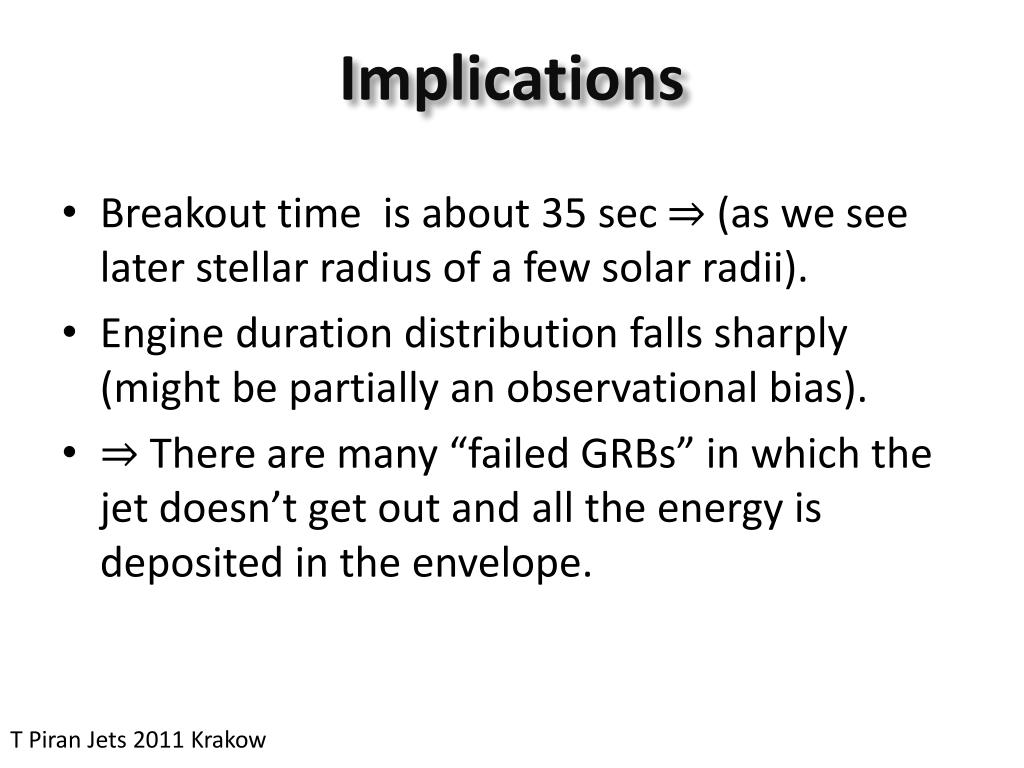 Implications

• Breakout time is about 35 sec $\Rightarrow$ (as we see later stellar radius of a few solar radii).
• Engine duration distribution falls sharply (might be partially an observational bias).
• $\Rightarrow$ There are many “failed GRBs” in which the jet doesn’t get out and all the energy is deposited in the envelope.

T Piran Jets 2011 Krakow